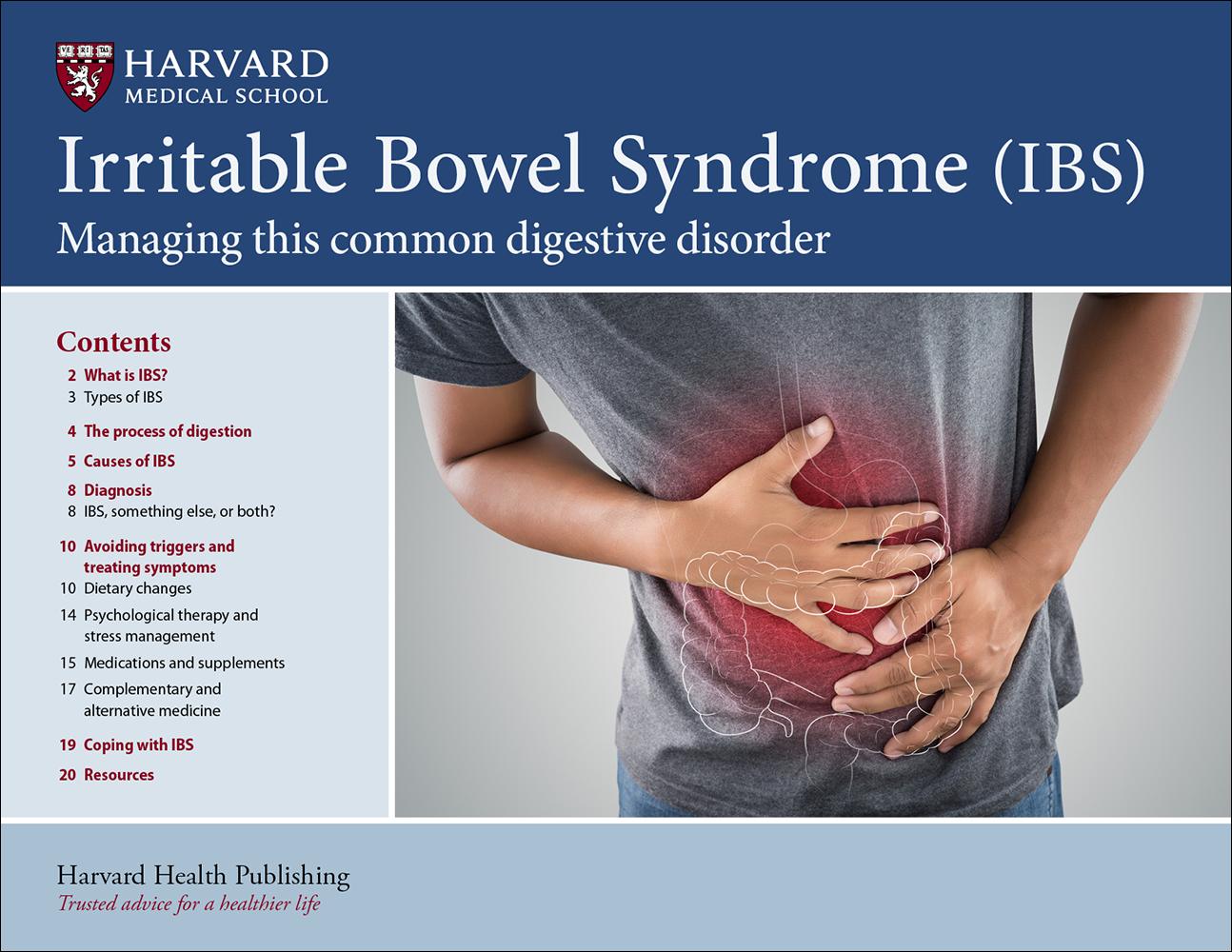 VE RI TAS

HARVARD
MEDICAL SCHOOL

Irritable Bowel Syndrome (IBS)
Managing this common digestive disorder

Contents
2 What is IBS?
3 Types of IBS
4 The process of digestion
5 Causes of IBS
8 Diagnosis
8 IBS, something else, or both?
10 Avoiding triggers and treating symptoms
10 Dietary changes
14 Psychological therapy and stress management
15 Medications and supplements
17 Complementary and alternative medicine
19 Coping with IBS
20 Resources

Harvard Health Publishing
Trusted advice for a healthier life